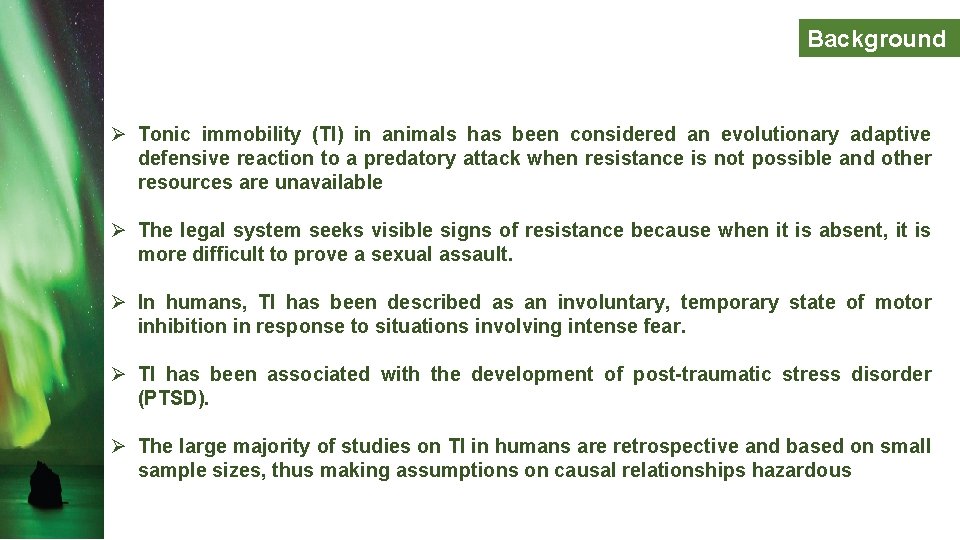 Background

➢ Tonic immobility (TI) in animals has been considered an evolutionary adaptive defensive reaction to a predatory attack when resistance is not possible and other resources are unavailable

➢ The legal system seeks visible signs of resistance because when it is absent, it is more difficult to prove a sexual assault.

➢ In humans, TI has been described as an involuntary, temporary state of motor inhibition in response to situations involving intense fear.

➢ TI has been associated with the development of post-traumatic stress disorder (PTSD).

➢ The large majority of studies on TI in humans are retrospective and based on small sample sizes, thus making assumptions on causal relationships hazardous